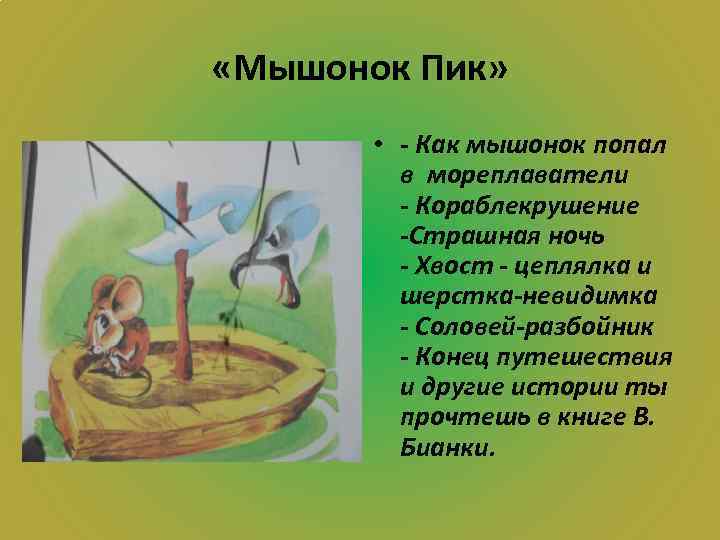 «Мышонок Пик»

• - Как мышонок попал в мореплаватели
- Кораблекрушение
-Страшная ночь
- Хвост - цеплялка и шерстка-невидимка
- Соловей-разбойник
- Конец путешествия и другие истории ты прочтешь в книге В. Бианки.